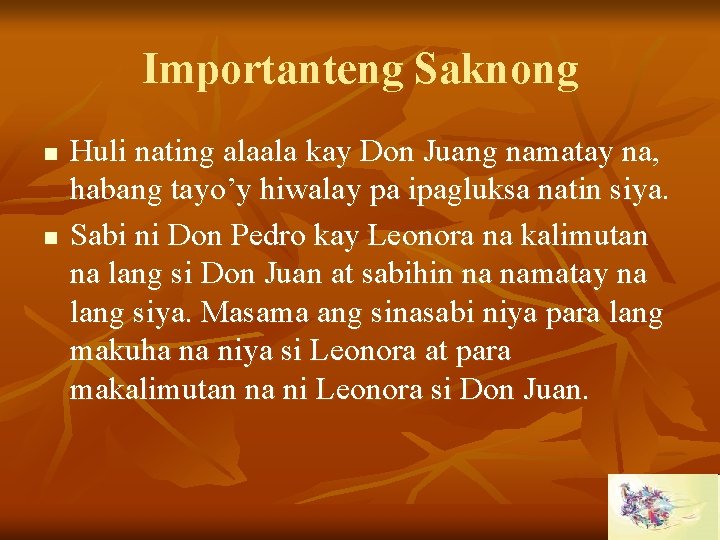 Importanteng Saknong

- Huli nating alaala kay Don Juang namatay na, habang tayo’y hiwalay pa ipagluksa natin siya.
- Sabi ni Don Pedro kay Leonora na kalimutan na lang si Don Juan at sabihin na namatay na lang siya. Masama ang sinasabi niya para lang makuha na niya si Leonora at para makalimutan na ni Leonora si Don Juan.